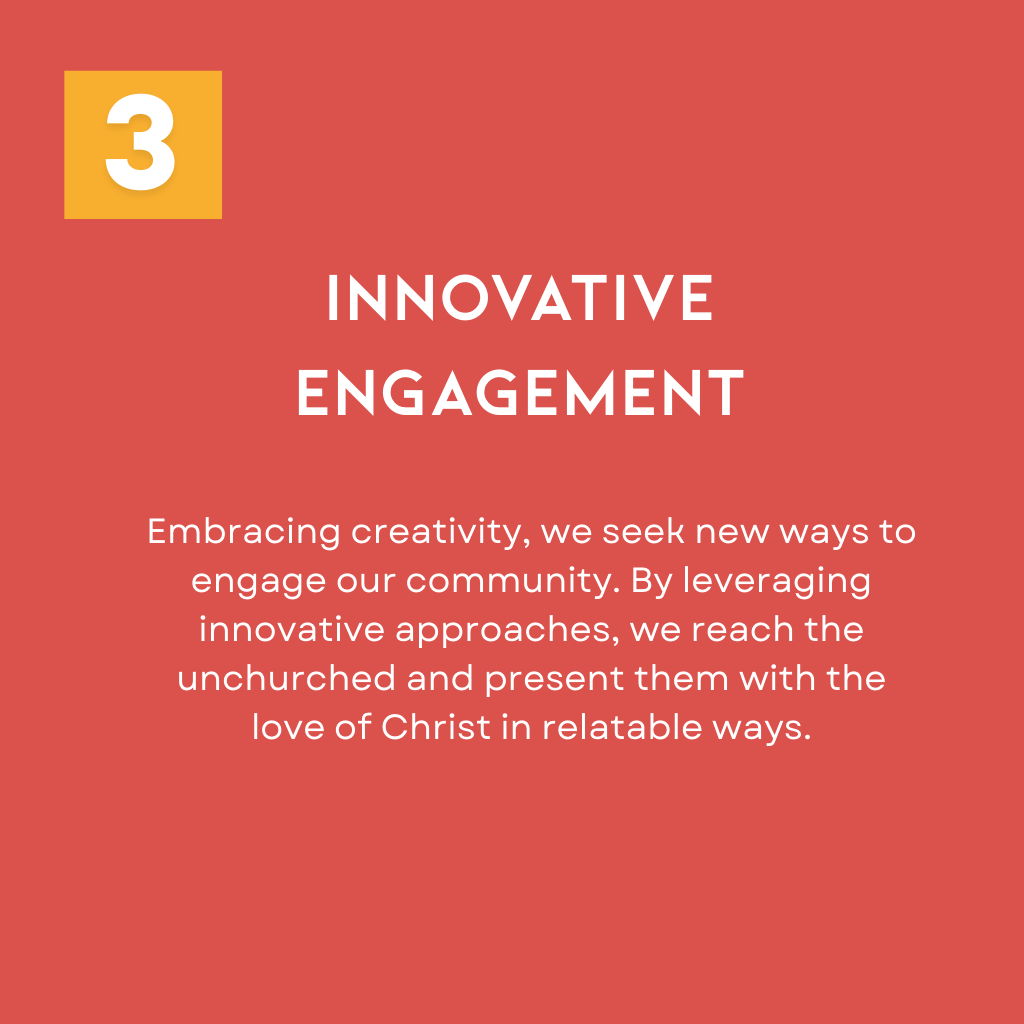 3

INNOVATIVE ENGAGEMENT

Embracing creativity, we seek new ways to engage our community. By leveraging innovative approaches, we reach the unchurched and present them with the love of Christ in relatable ways.